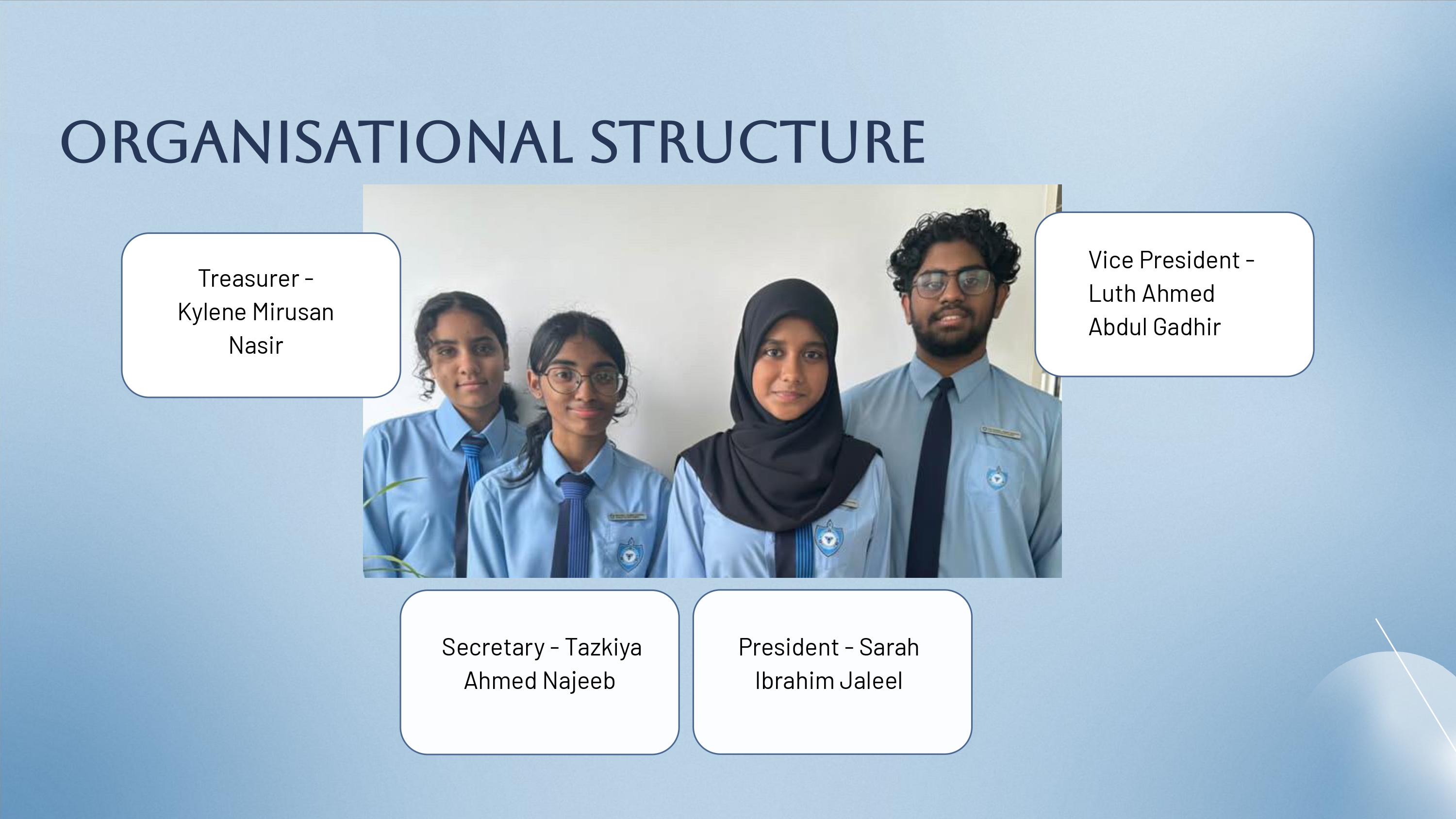 ORGANISATIONAL STRUCTURE

Treasurer - Kylene Mirusan Nasir

Vice President - Luth Ahmed Abdul Gadhir

Secretary - Tazkiya Ahmed Najeeb

President - Sarah Ibrahim Jaleel